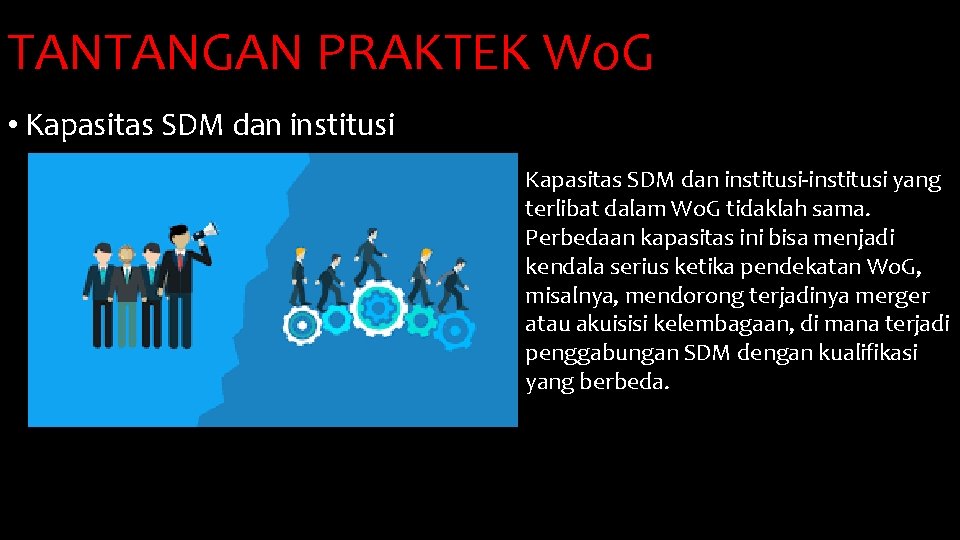 TANTANGAN PRAKTEK WoG

• Kapasitas SDM dan institusi

Kapasitas SDM dan institusi-institusi yang terlibat dalam WoG tidaklah sama. Perbedaan kapasitas ini bisa menjadi kendala serius ketika pendekatan WoG, misalnya, mendorong terjadinya merger atau akuisisi kelembagaan, di mana terjadi penggabungan SDM dengan kualifikasi yang berbeda.